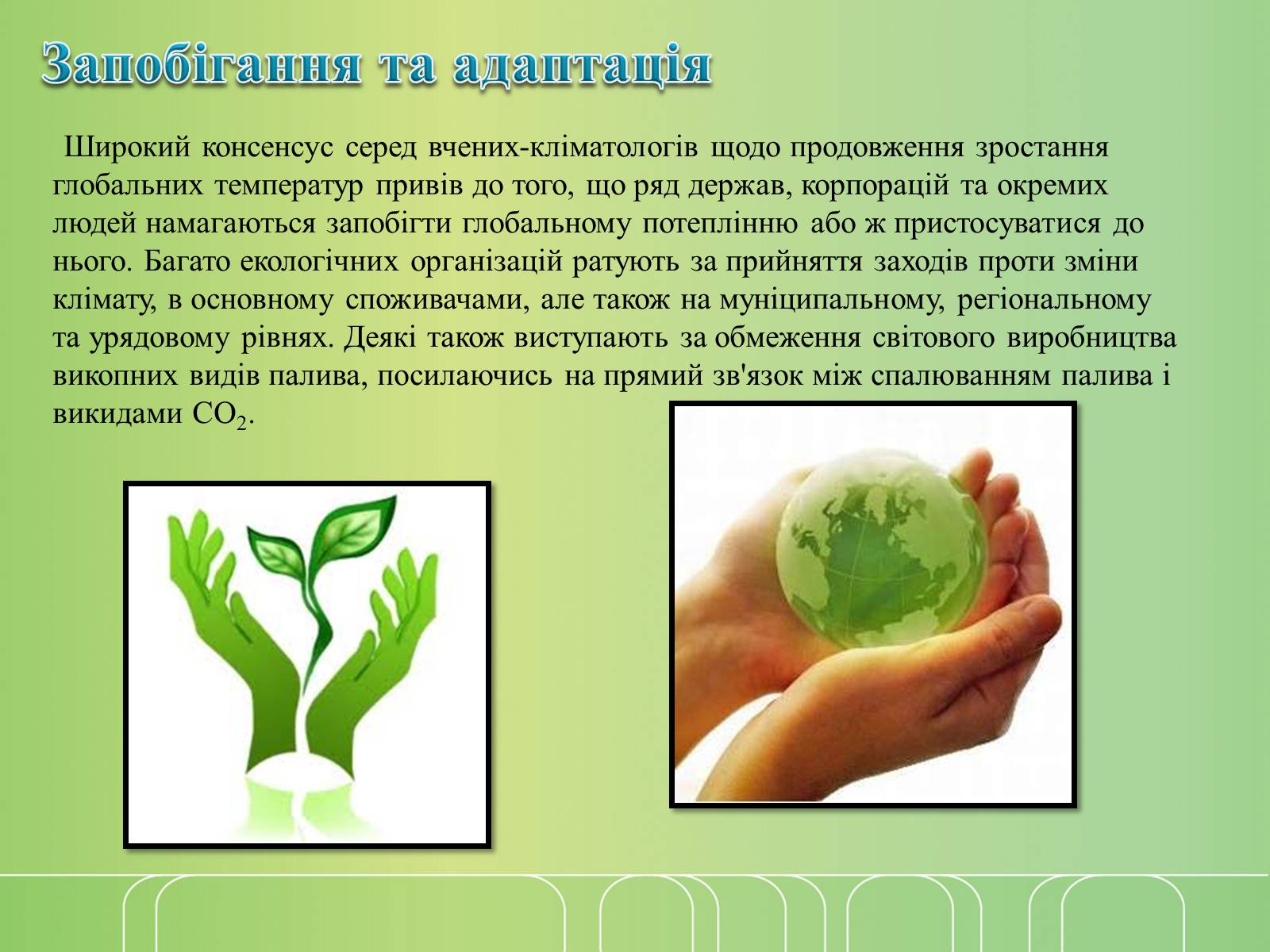 Запобігання та адаптація

Широкий консенсус серед вчених-кліматологів щодо продовження зростання глобальних температур привів до того, що ряд держав, корпорацій та окремих людей намагаються запобігти глобальному потеплінню або ж пристосуватися до нього. Багато екологічних організацій ратують за прийняття заходів проти зміни клімату, в основному споживачами, але також на муніципальному, регіональному та урядовому рівнях. Деякі також виступають за обмеження світового виробництва викопних видів палива, посилаючись на прямий зв'язок між спалюванням палива і викидами $CO_2$.